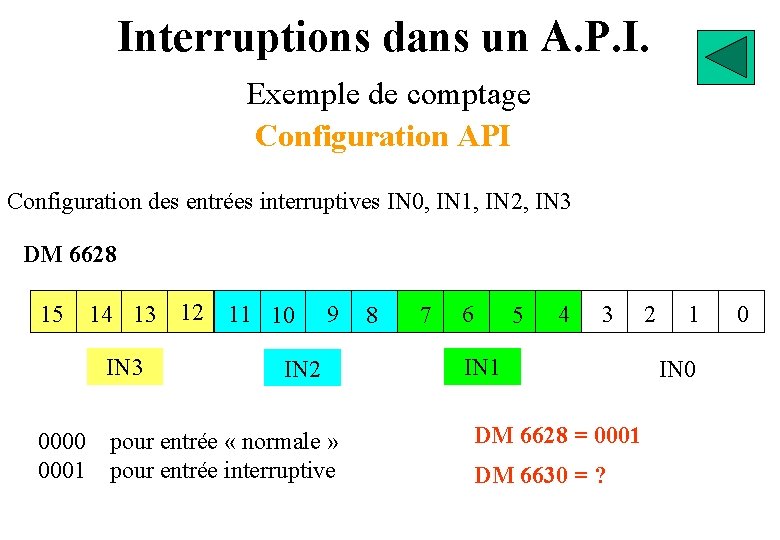 Interruptions dans un A.P.I.

Exemple de comptage

Configuration API

Configuration des entrées interruptives IN0, IN1, IN2, IN3

DM 6628

| 15 | 14 | 13 | 12 | 11 | 10 | 9 | 8 | 7 | 6 | 5 | 4 | 3 | 2 | 1 | 0 |
|---|---|---|---|---|---|---|---|---|---|---|---|---|---|---|---|

IN3 IN2 IN1 IN0

0000 pour entrée « normale »
0001 pour entrée interruptive

DM 6628 = 0001

DM 6630 = ?